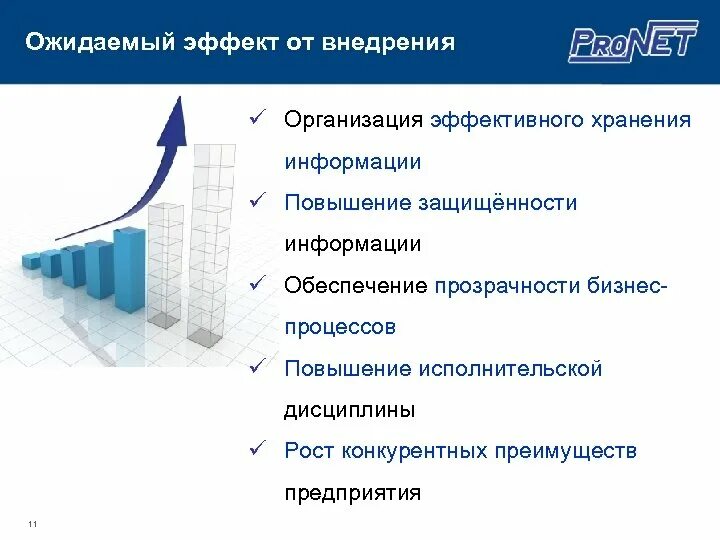 Ожидаемый эффект от внедрения

ProNET

✓ Организация эффективного хранения информации

✓ Повышение защищённости информации

✓ Обеспечение прозрачности бизнес-процессов

✓ Повышение исполнительской дисциплины

✓ Рост конкурентных преимуществ предприятия

11